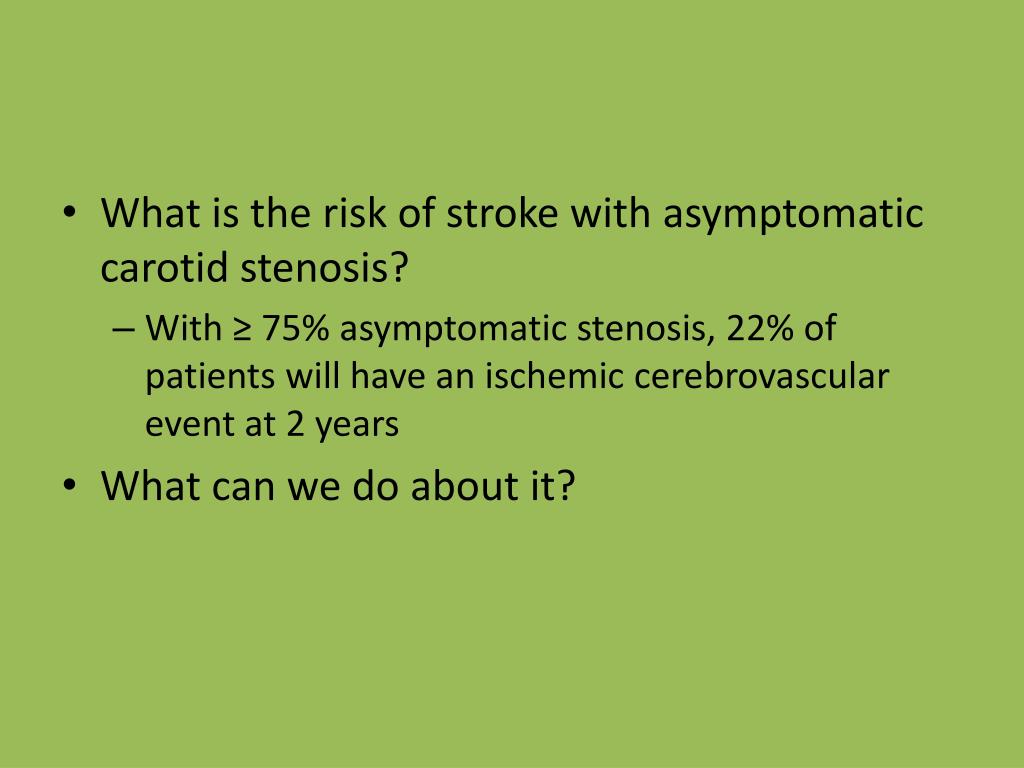 • What is the risk of stroke with asymptomatic carotid stenosis?

– With ≥ 75% asymptomatic stenosis, 22% of patients will have an ischemic cerebrovascular event at 2 years

• What can we do about it?